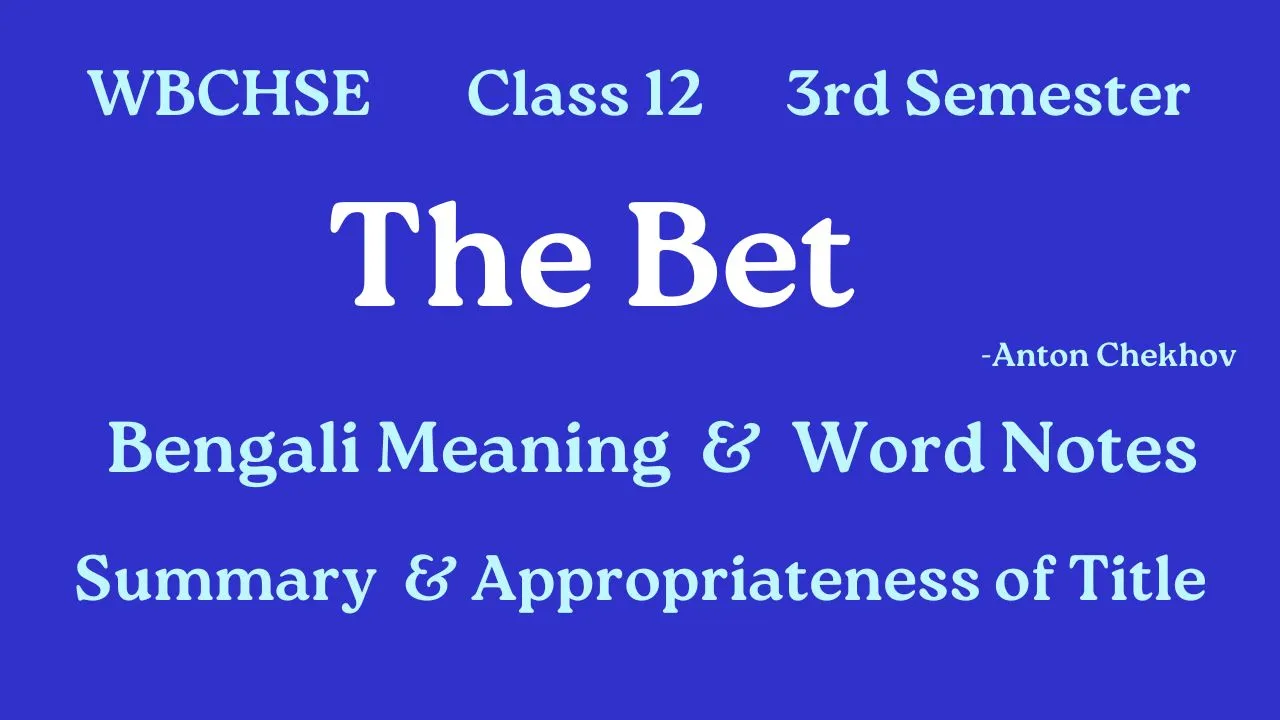 WBCHSE Class 12 3rd Semester

The Bet

-Anton Chekhov

Bengali Meaning & Word Notes

Summary & Appropriateness of Title